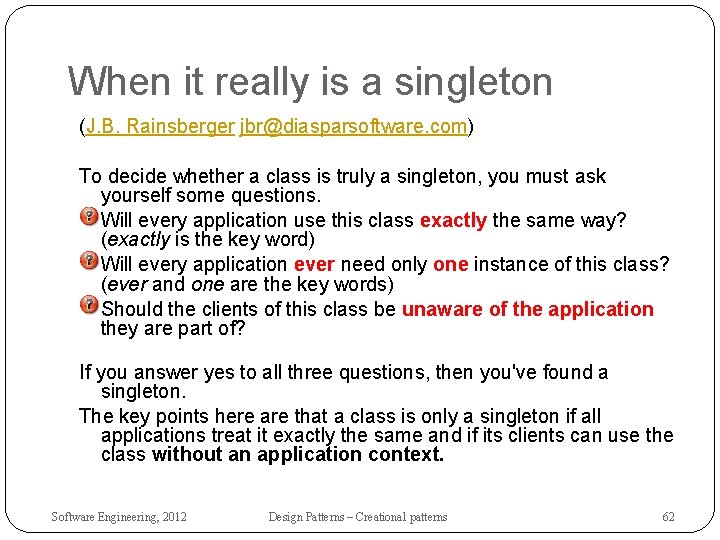 When it really is a singleton

(J.B. Rainsberger jbr@diasparsoftware.com)

To decide whether a class is truly a singleton, you must ask yourself some questions.

Will every application use this class exactly the same way? (exactly is the key word)

Will every application ever need only one instance of this class? (ever and one are the key words)

Should the clients of this class be unaware of the application they are part of?

If you answer yes to all three questions, then you've found a singleton.

The key points here are that a class is only a singleton if all applications treat it exactly the same and if its clients can use the class without an application context.

Software Engineering, 2012 Design Patterns – Creational patterns 62